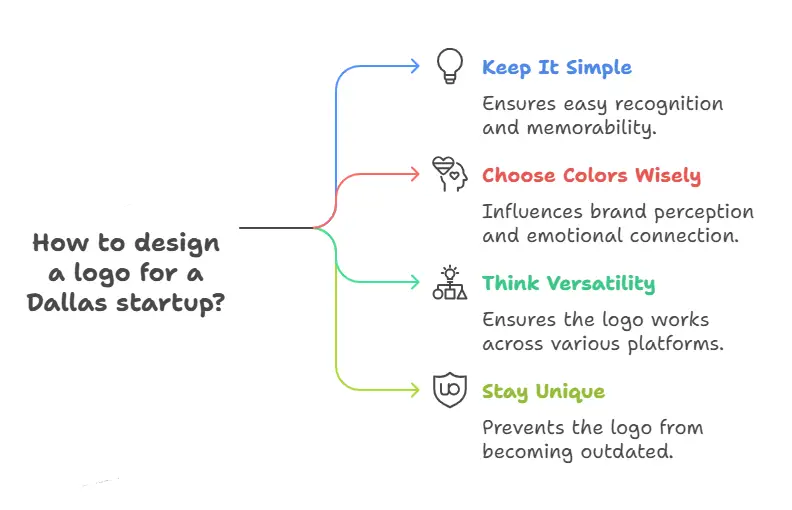 How to design a logo for a Dallas startup?

Keep It Simple

Ensures easy recognition and memorability.

Choose Colors Wisely

Influences brand perception and emotional connection.

Think Versatility

Ensures the logo works across various platforms.

Stay Unique

Prevents the logo from becoming outdated.